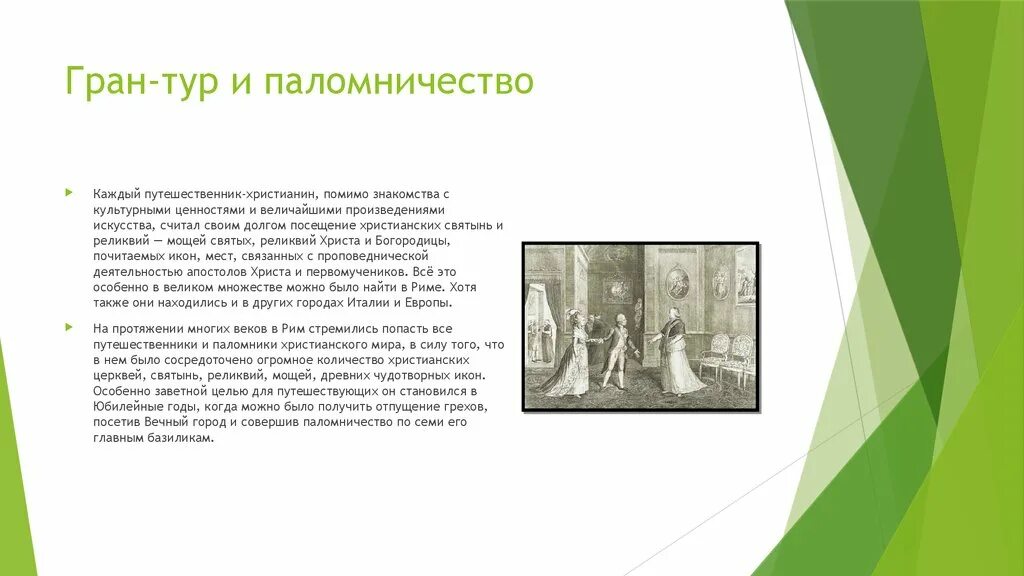 Гран-тур и паломничество

Каждый путешественник-христианин, помимо знакомства с культурными ценностями и величайшими произведениями искусства, считал своим долгом посещение христианских святынь и реликвий — мощей святых, реликвий Христа и Богородицы, почитаемых икон, мест, связанных с проповеднической деятельностью апостолов Христа и первомучеников. Всё это особенно в великом множестве можно было найти в Риме. Хотя также они находились и в других городах Италии и Европы.

На протяжении многих веков в Рим стремились попасть все путешественники и паломники христианского мира, в силу того, что в нем было сосредоточено огромное количество христианских церквей, святынь, реликвий, мощей, древних чудотворных икон. Особенно заветной целью для путешествующих он становился в Юбилейные годы, когда можно было получить отпущение грехов, посетив Вечный город и совершив паломничество по семи его главным базиликам.